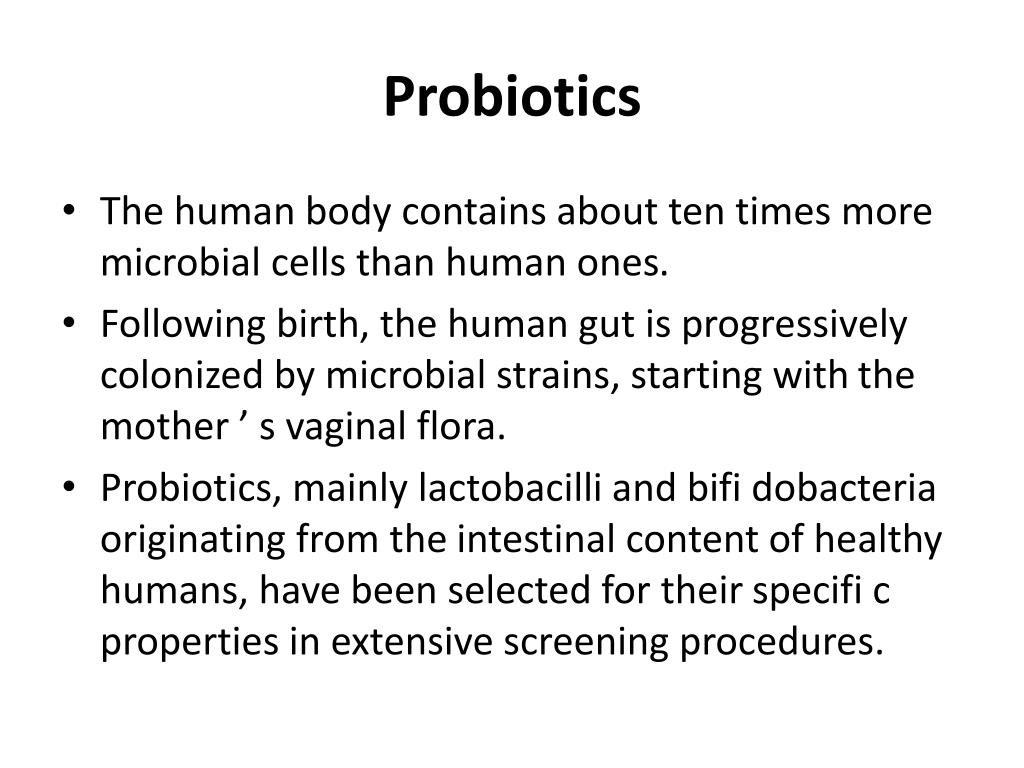 Probiotics

• The human body contains about ten times more microbial cells than human ones.
• Following birth, the human gut is progressively colonized by microbial strains, starting with the mother ’ s vaginal flora.
• Probiotics, mainly lactobacilli and bifi dobacteria originating from the intestinal content of healthy humans, have been selected for their specifi c properties in extensive screening procedures.